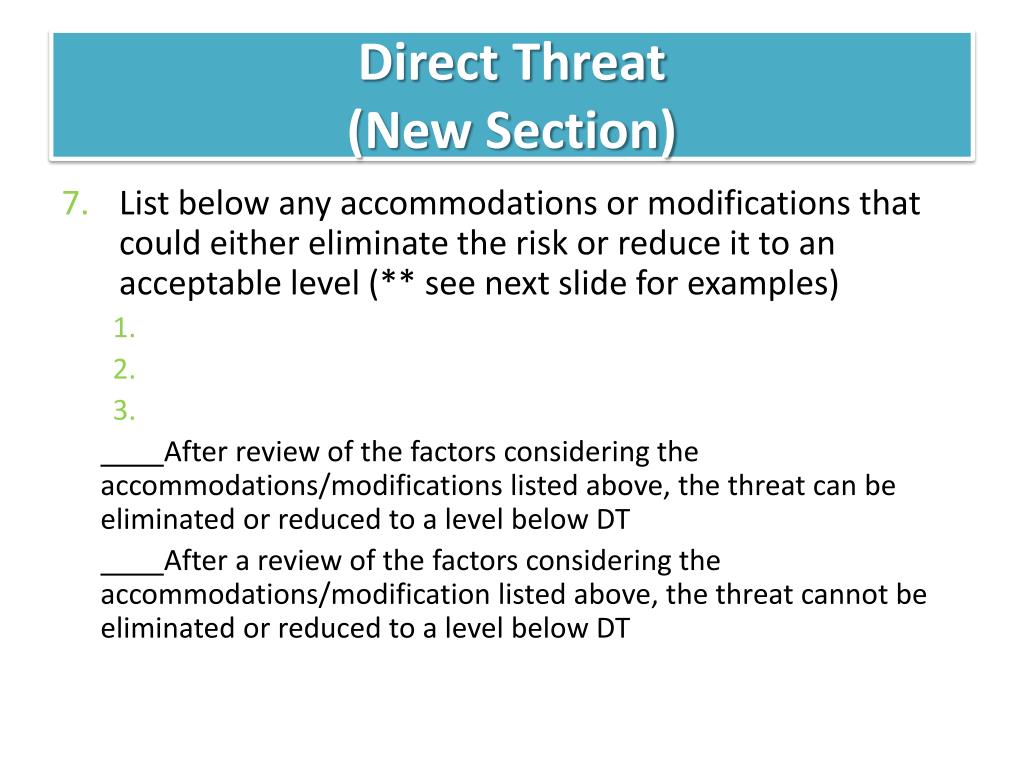 Direct Threat
(New Section)

7. List below any accommodations or modifications that could either eliminate the risk or reduce it to an acceptable level (** see next slide for examples)

1.
2.
3.

____After review of the factors considering the accommodations/modifications listed above, the threat can be eliminated or reduced to a level below DT

____After a review of the factors considering the accommodations/modification listed above, the threat cannot be eliminated or reduced to a level below DT